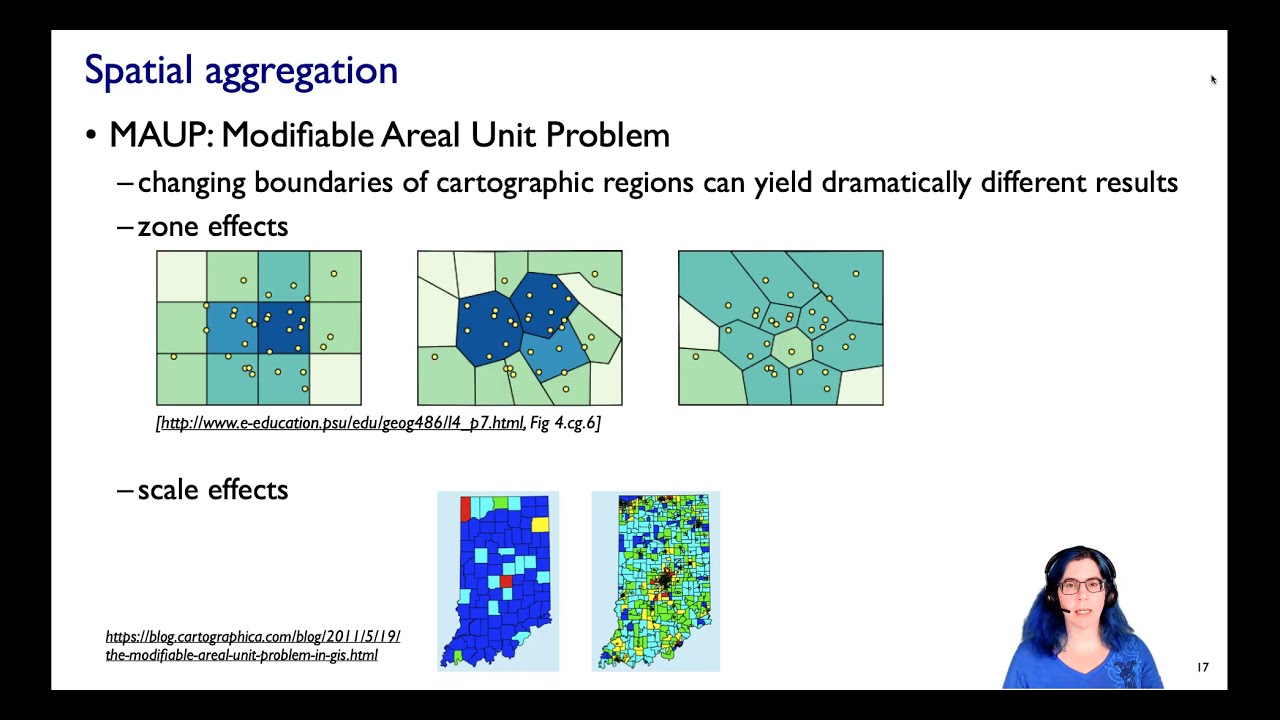 Spatial aggregation

• MAUP: Modifiable Areal Unit Problem

– changing boundaries of cartographic regions can yield dramatically different results

– zone effects

[http://www.e-education.psu/edu/geog486/l4_p7.html, Fig 4.cg.6]

– scale effects

https://blog.cartographica.com/blog/2011/5/19/the-modifiable-areal-unit-problem-in-gis.html

17